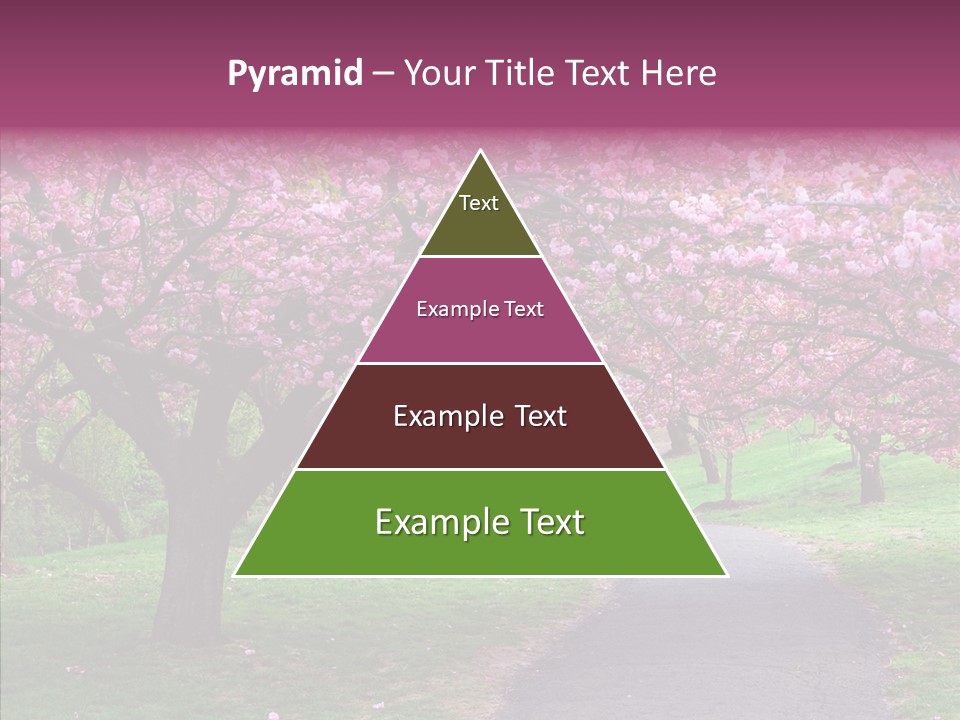 Pyramid – Your Title Text Here

Text

Example Text

Example Text

Example Text